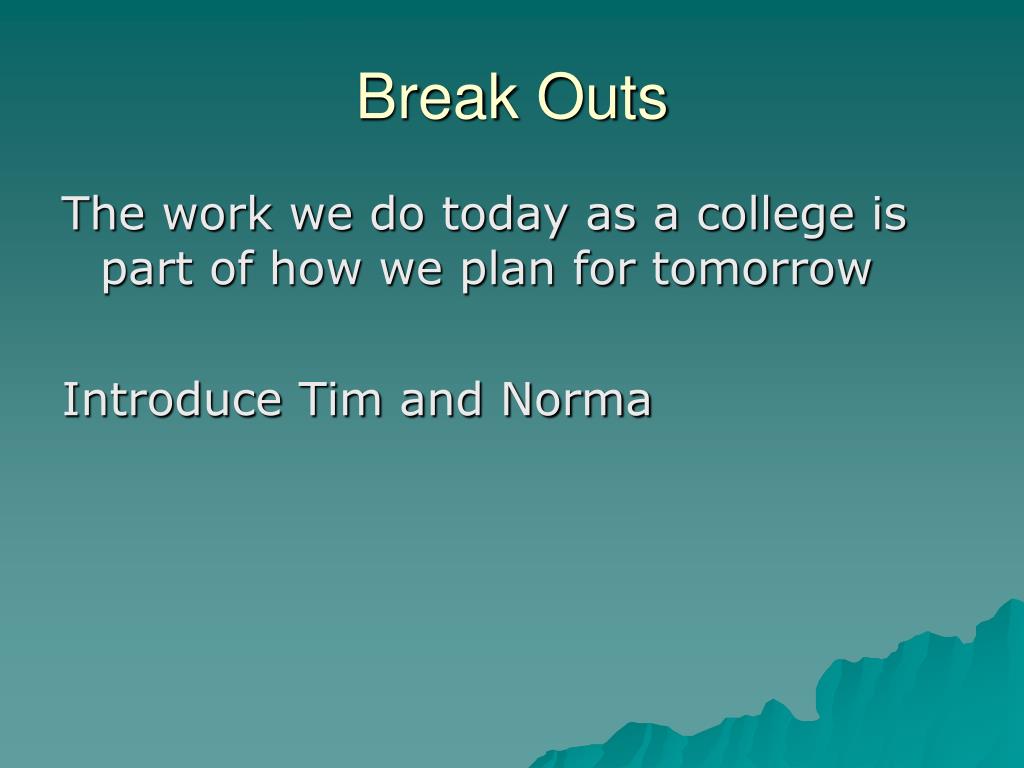 Break Outs

The work we do today as a college is part of how we plan for tomorrow

Introduce Tim and Norma